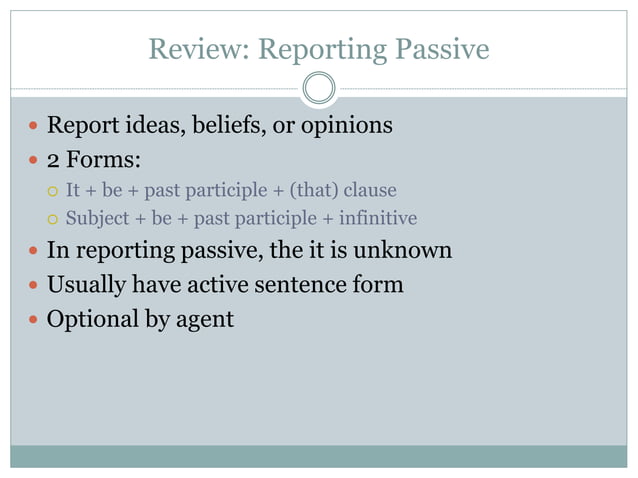 Review: Reporting Passive

- Report ideas, beliefs, or opinions
- 2 Forms:
  - It + be + past participle + (that) clause
  - Subject + be + past participle + infinitive
- In reporting passive, the it is unknown
- Usually have active sentence form
- Optional by agent